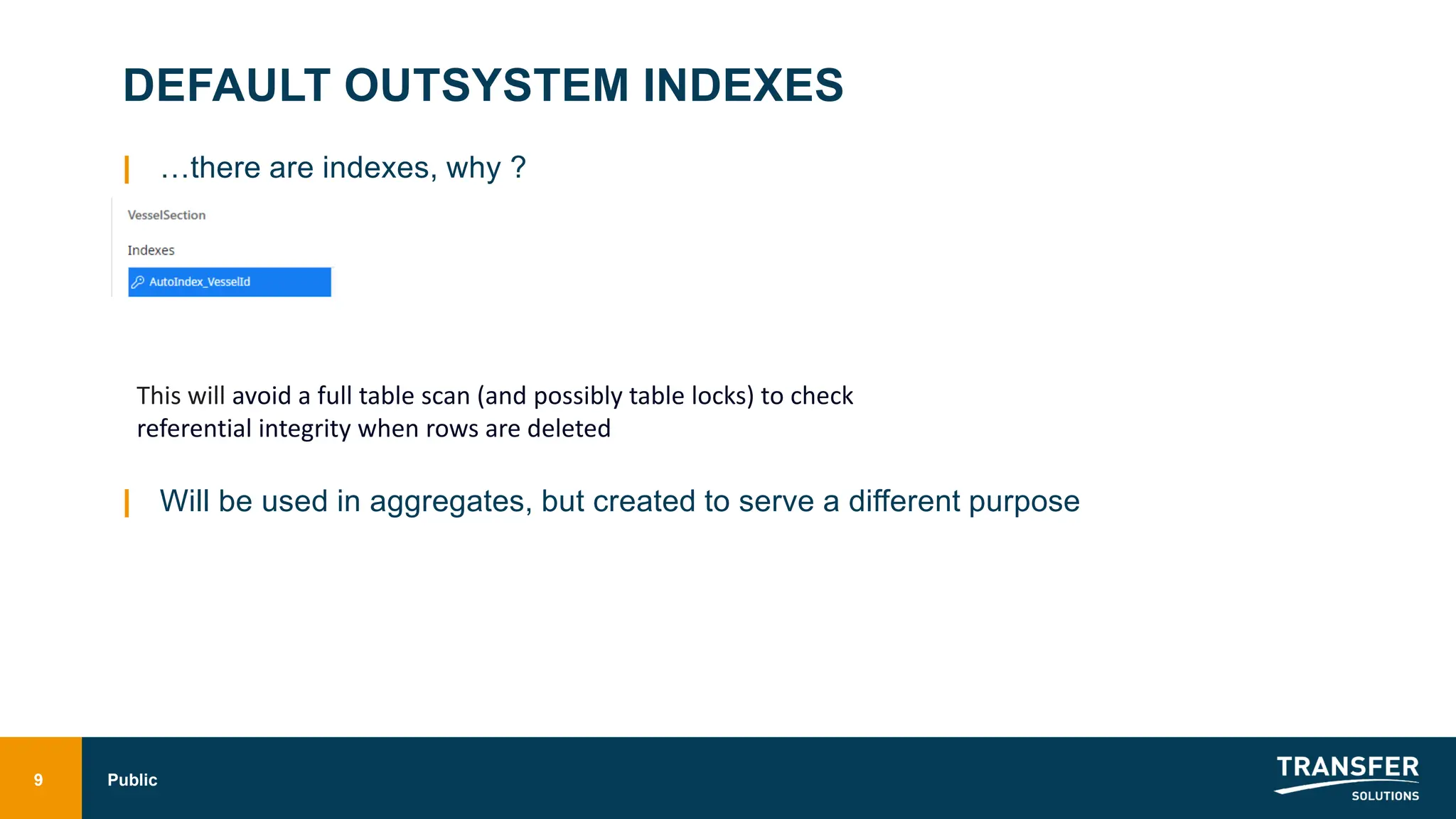 DEFAULT OUTSYSTEM INDEXES

…there are indexes, why ?

VesselSection

Indexes

AutoIndex_VesselId

This will avoid a full table scan (and possibly table locks) to check referential integrity when rows are deleted

Will be used in aggregates, but created to serve a different purpose

9

Public

TRANSFER
SOLUTIONS